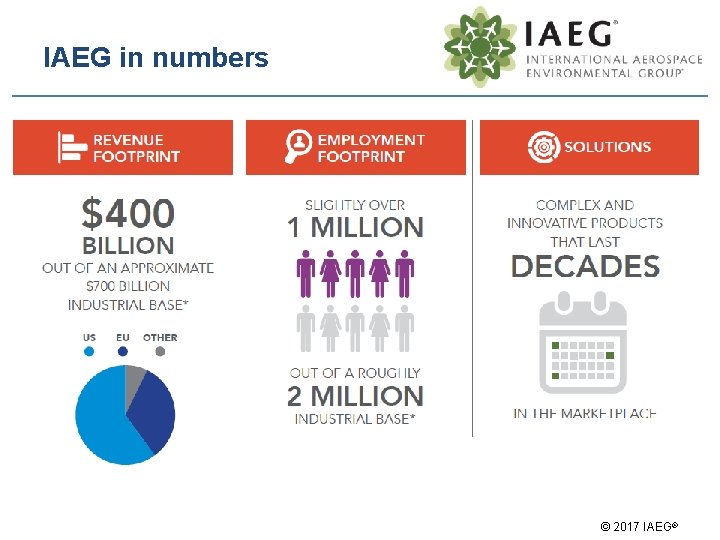 IAEG in numbers

IAEG®
INTERNATIONAL AEROSPACE ENVIRONMENTAL GROUP®

REVENUE FOOTPRINT

$400 BILLION
OUT OF AN APPROXIMATE $700 BILLION INDUSTRIAL BASE*

US EU OTHER

EMPLOYMENT FOOTPRINT

SLIGHTLY OVER
1 MILLION

OUT OF A ROUGHLY
2 MILLION
INDUSTRIAL BASE*

SOLUTIONS

COMPLEX AND INNOVATIVE PRODUCTS THAT LAST
DECADES

IN THE MARKETPLACE

© 2017 IAEG®